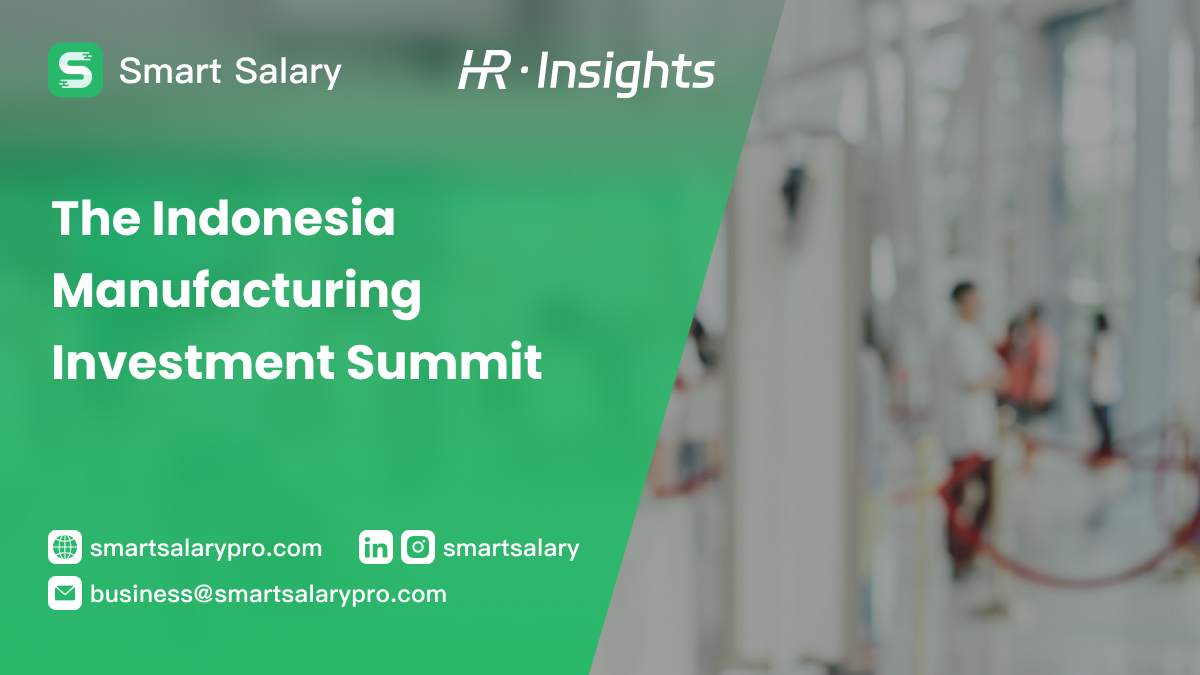 Smart Salary

HR · Insights

The Indonesia Manufacturing Investment Summit

smartsalarypro.com

smartsalary

business@smartsalarypro.com